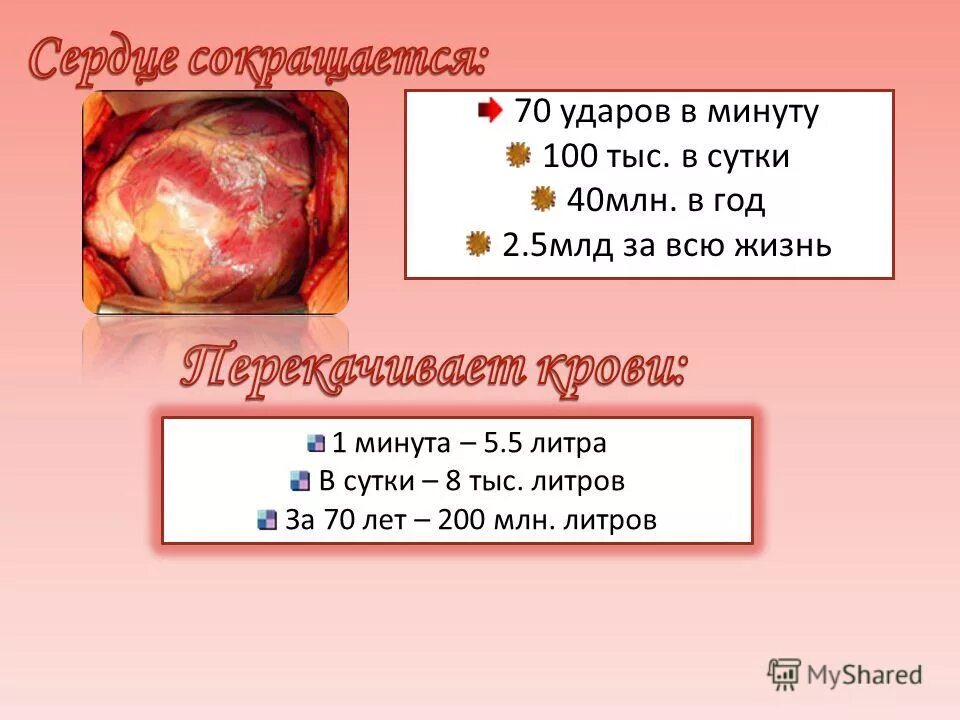 Сердце сокращается:

70 ударов в минуту
100 тыс. в сутки
40млн. в год
2.5млд за всю жизнь

Перекачивает крови:

1 минута – 5.5 литра
В сутки – 8 тыс. литров
За 70 лет – 200 млн. литров

MyShared